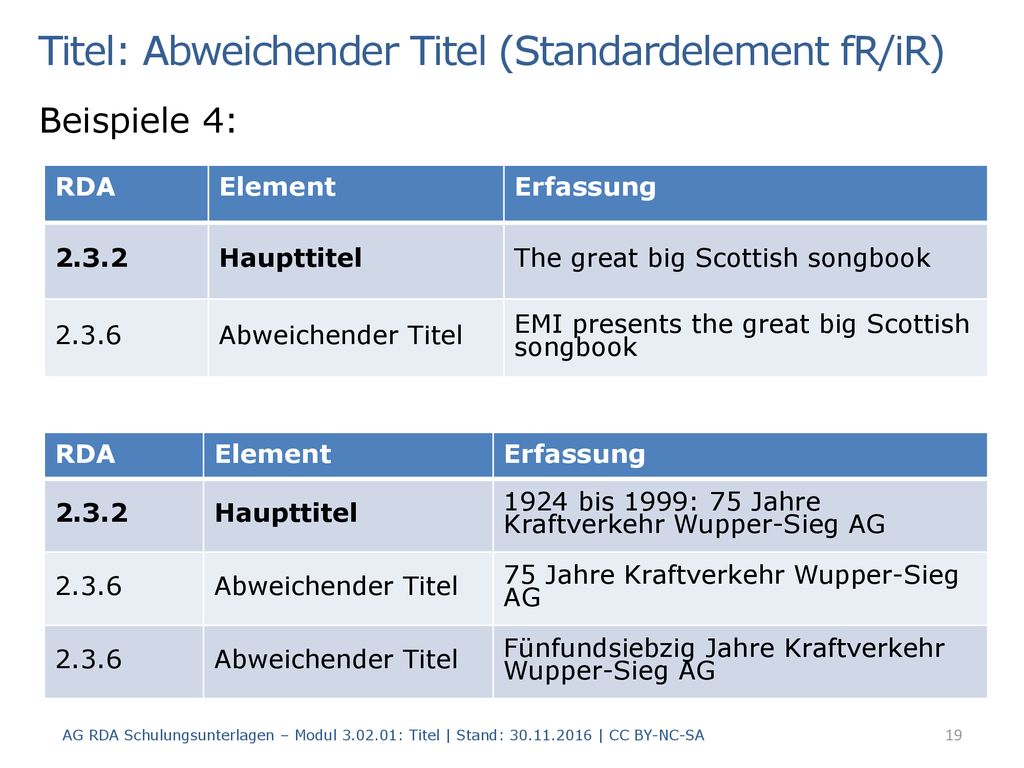 Titel: Abweichender Titel (Standardelement fR/iR)

Beispiele 4:

| RDA | Element | Erfassung |
|---|---|---|
| **2.3.2** | **Haupttitel** | The great big Scottish songbook |
| 2.3.6 | Abweichender Titel | EMI presents the great big Scottish songbook |

| RDA | Element | Erfassung |
|---|---|---|
| **2.3.2** | **Haupttitel** | 1924 bis 1999: 75 Jahre Kraftverkehr Wupper-Sieg AG |
| 2.3.6 | Abweichender Titel | 75 Jahre Kraftverkehr Wupper-Sieg AG |
| 2.3.6 | Abweichender Titel | Fünfundsiebzig Jahre Kraftverkehr Wupper-Sieg AG |

AG RDA Schulungsunterlagen – Modul 3.02.01: Titel | Stand: 30.11.2016 | CC BY-NC-SA 19